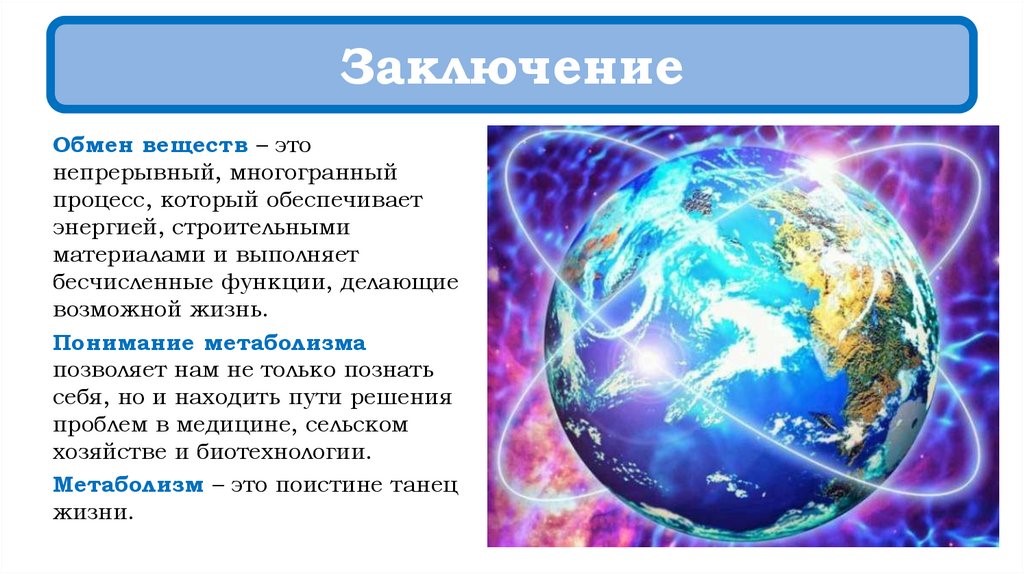 Заключение

Обмен веществ – это непрерывный, многогранный процесс, который обеспечивает энергией, строительными материалами и выполняет бесчисленные функции, делающие возможной жизнь.

Понимание метаболизма позволяет нам не только познать себя, но и находить пути решения проблем в медицине, сельском хозяйстве и биотехнологии.

Метаболизм – это поистине танец жизни.